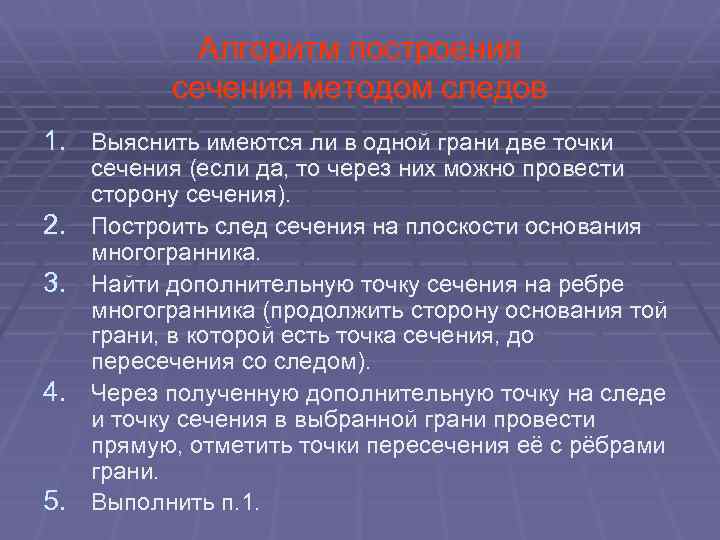 Алгоритм построения сечения методом следов

1. Выяснить имеются ли в одной грани две точки сечения (если да, то через них можно провести сторону сечения).

2. Построить след сечения на плоскости основания многогранника.

3. Найти дополнительную точку сечения на ребре многогранника (продолжить сторону основания той грани, в которой есть точка сечения, до пересечения со следом).

4. Через полученную дополнительную точку на следе и точку сечения в выбранной грани провести прямую, отметить точки пересечения её с рёбрами грани.

5. Выполнить п.1.